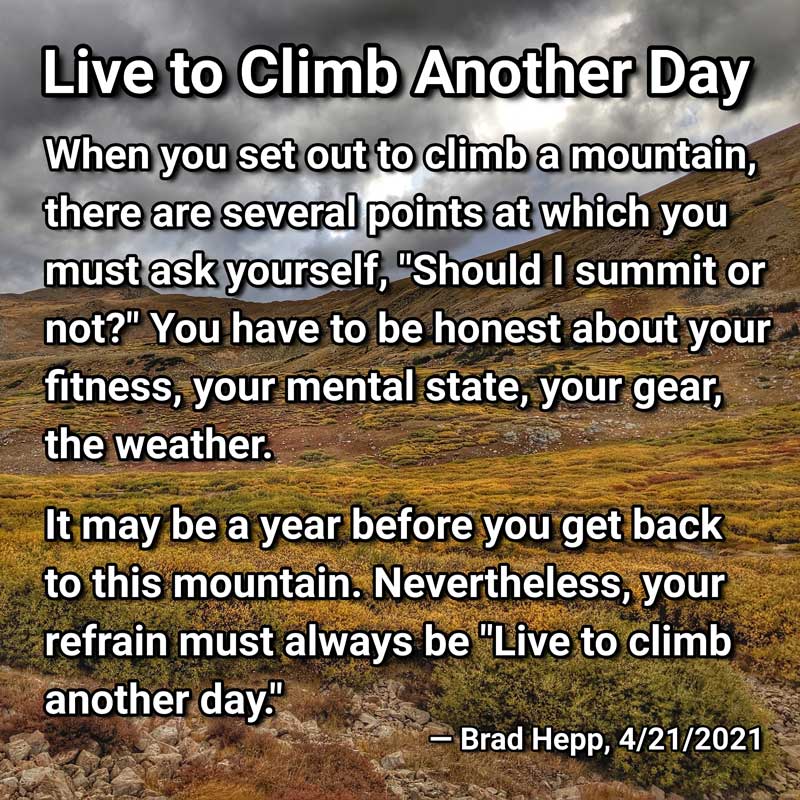 Live to Climb Another Day

When you set out to climb a mountain, there are several points at which you must ask yourself, "Should I summit or not?" You have to be honest about your fitness, your mental state, your gear, the weather.

It may be a year before you get back to this mountain. Nevertheless, your refrain must always be "Live to climb another day."

— Brad Hepp, 4/21/2021